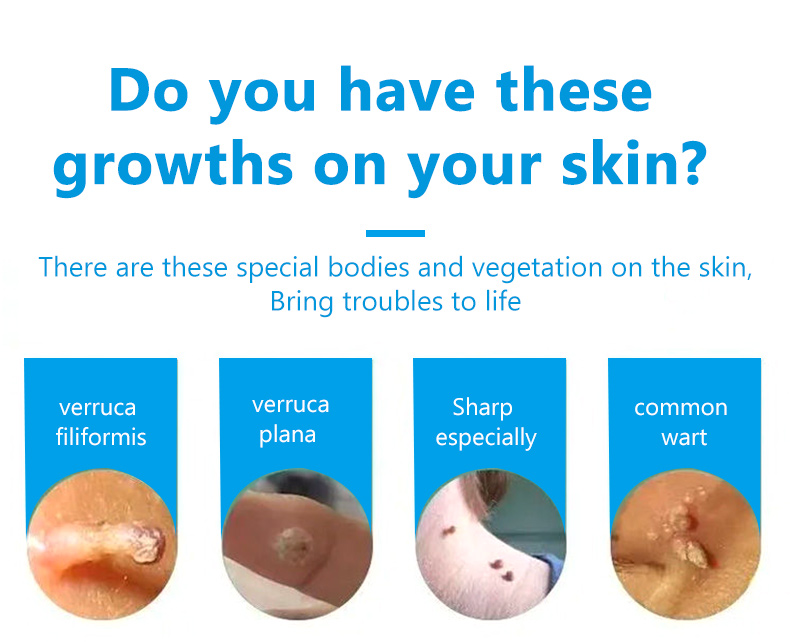 Do you have these growths on your skin?

There are these special bodies and vegetation on the skin,
Bring troubles to life

verruca filiformis

verruca plana

Sharp especially

common wart